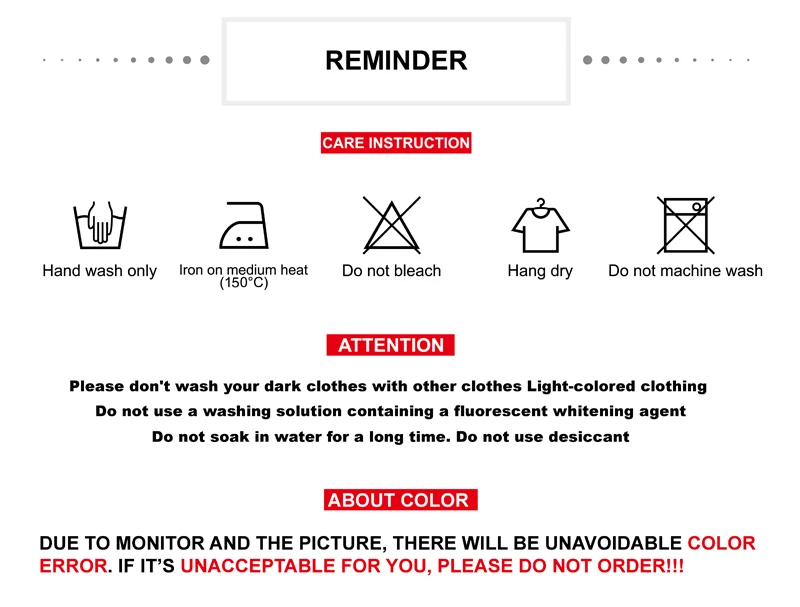 REMINDER

CARE INSTRUCTION

Hand wash only

Iron on medium heat (150°C)

Do not bleach

Hang dry

Do not machine wash

ATTENTION

Please don't wash your dark clothes with other clothes Light-colored clothing
Do not use a washing solution containing a fluorescent whitening agent
Do not soak in water for a long time. Do not use desiccant

ABOUT COLOR

DUE TO MONITOR AND THE PICTURE, THERE WILL BE UNAVOIDABLE COLOR ERROR. IF IT'S UNACCEPTABLE FOR YOU, PLEASE DO NOT ORDER!!!